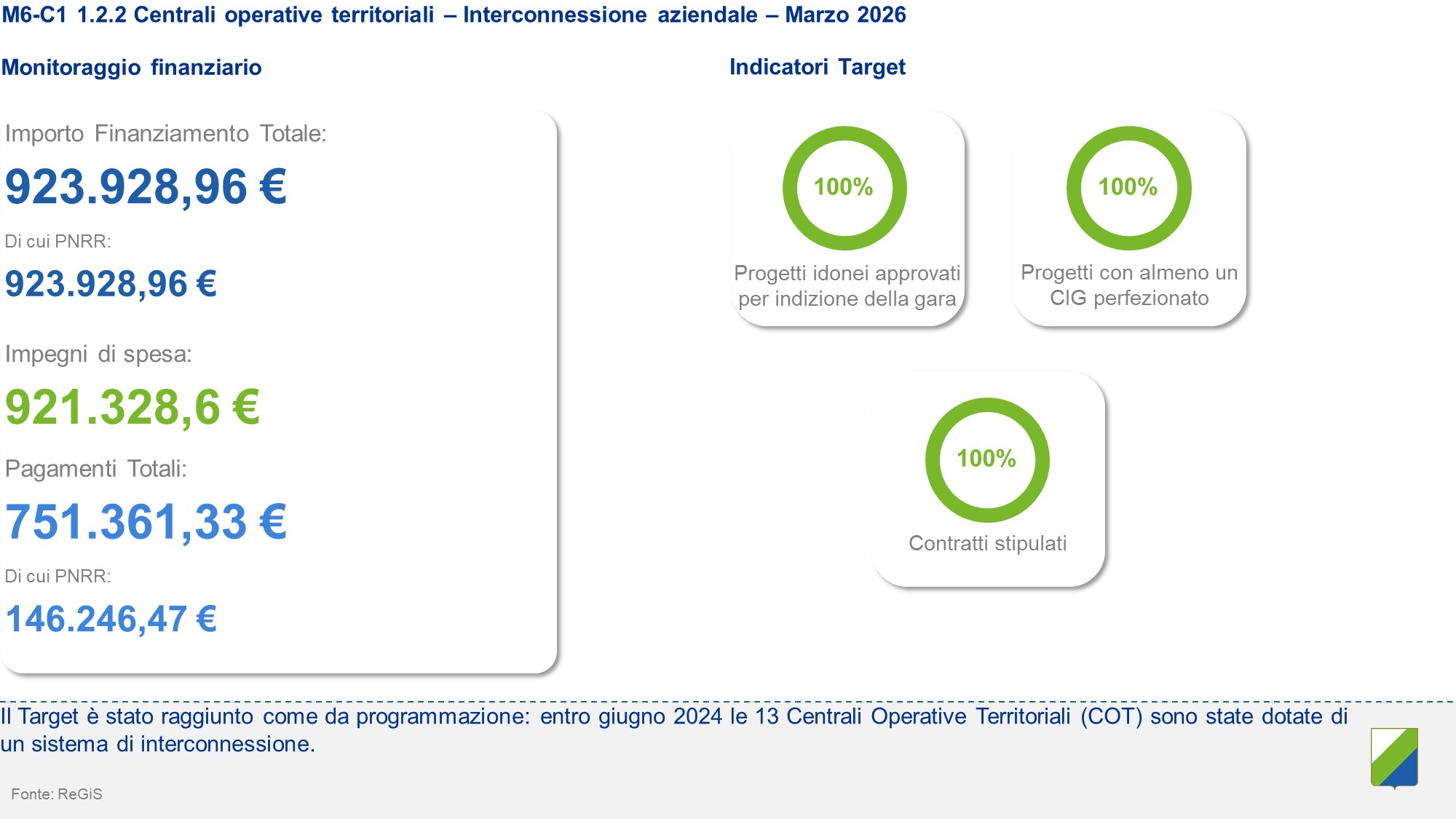 M6-C1 1.2.2 Centrali operative territoriali – Interconnessione aziendale – Marzo 2026

Monitoraggio finanziario

Importo Finanziamento Totale:

923.928,96 €

Di cui PNRR:

923.928,96 €

Impegni di spesa:

921.328,6 €

Pagamenti Totali:

751.361,33 €

Di cui PNRR:

146.246,47 €

Indicatori Target

100%

Progetti idonei approvati per indizione della gara

100%

Progetti con almeno un CIG perfezionato

100%

Contratti stipulati

Il Target è stato raggiunto come da programmazione: entro giugno 2024 le 13 Centrali Operative Territoriali (COT) sono state dotate di un sistema di interconnessione.

Fonte: ReGiS